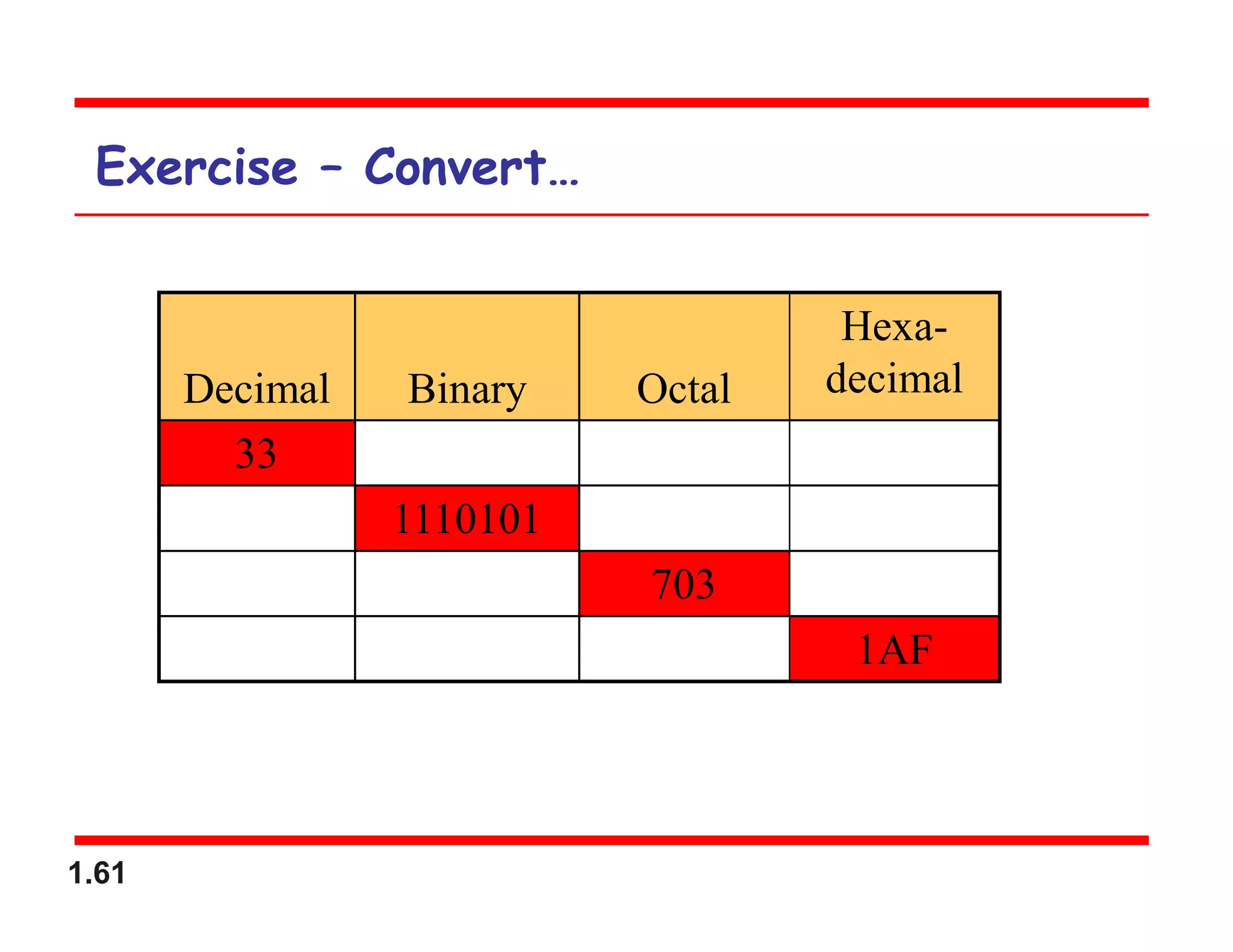 Exercise – Convert...

| Decimal | Binary | Octal | Hexa-decimal |
|---|---|---|---|
| 33 | | | |
| | 1110101 | | |
| | | 703 | |
| | | | 1AF |

1.61